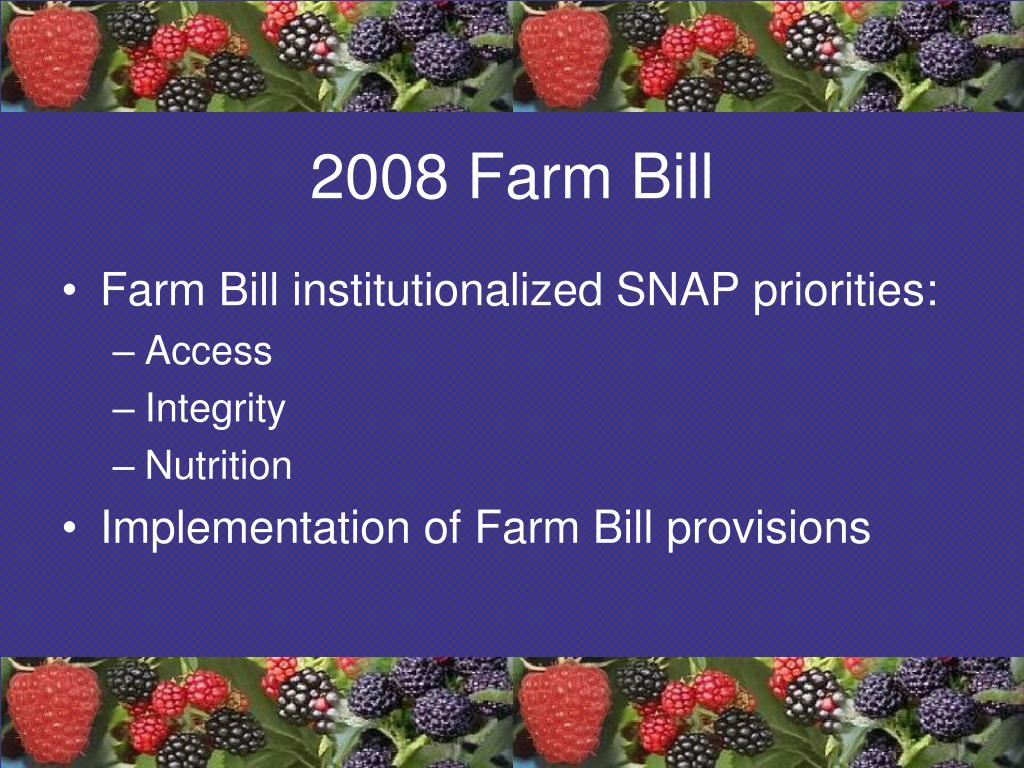 2008 Farm Bill

• Farm Bill institutionalized SNAP priorities:
– Access
– Integrity
– Nutrition
• Implementation of Farm Bill provisions